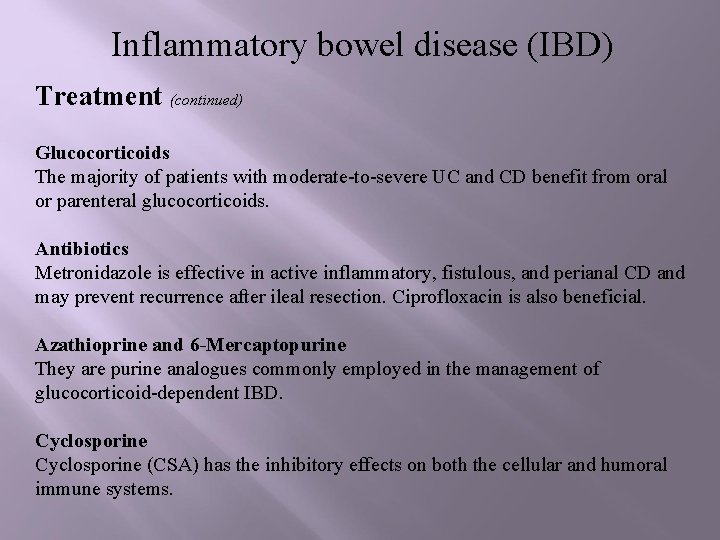 Inflammatory bowel disease (IBD)

Treatment (continued)

Glucocorticoids
The majority of patients with moderate-to-severe UC and CD benefit from oral or parenteral glucocorticoids.

Antibiotics
Metronidazole is effective in active inflammatory, fistulous, and perianal CD and may prevent recurrence after ileal resection. Ciprofloxacin is also beneficial.

Azathioprine and 6-Mercaptopurine
They are purine analogues commonly employed in the management of glucocorticoid-dependent IBD.

Cyclosporine
Cyclosporine (CSA) has the inhibitory effects on both the cellular and humoral immune systems.